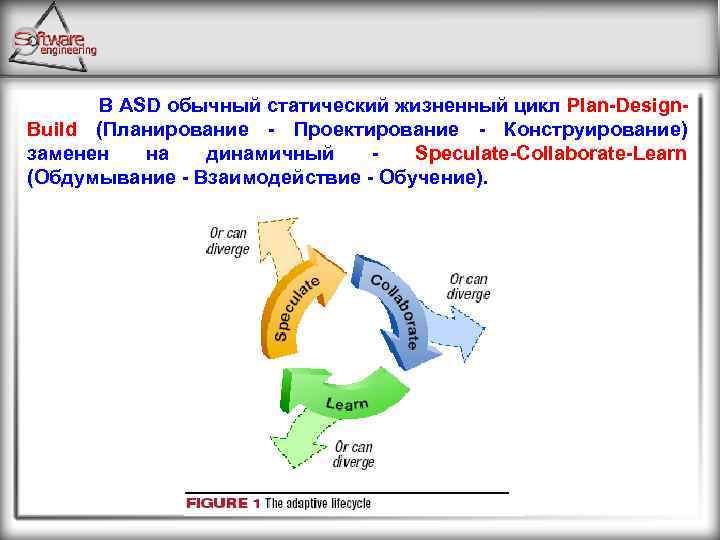 Software engineering

В ASD обычный статический жизненный цикл Plan-Design-Build (Планирование - Проектирование - Конструирование) заменен на динамичный - Speculate-Collaborate-Learn (Обдумывание - Взаимодействие - Обучение).

Or can diverge

Speculate

Collaborate

Or can diverge

Learn

Or can diverge

FIGURE 1 The adaptive lifecycle